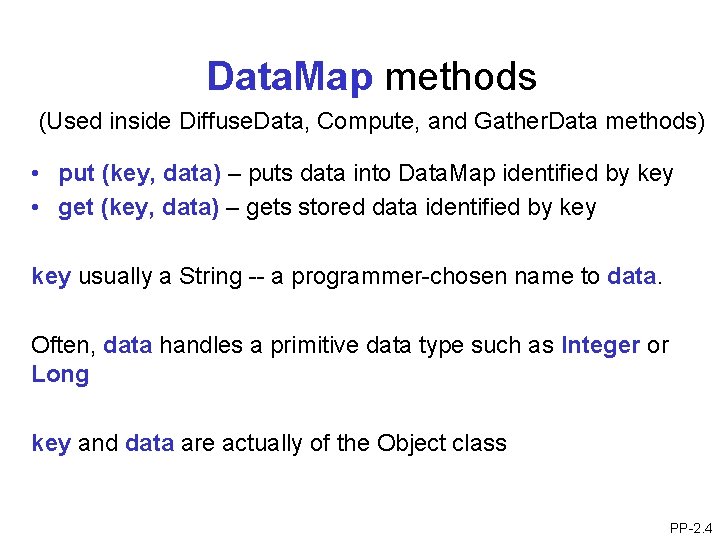 DataMap methods

(Used inside DiffuseData, Compute, and GatherData methods)

• put (key, data) – puts data into DataMap identified by key
• get (key, data) – gets stored data identified by key

key usually a String -- a programmer-chosen name to data.

Often, data handles a primitive data type such as Integer or Long

key and data are actually of the Object class

PP-2.4